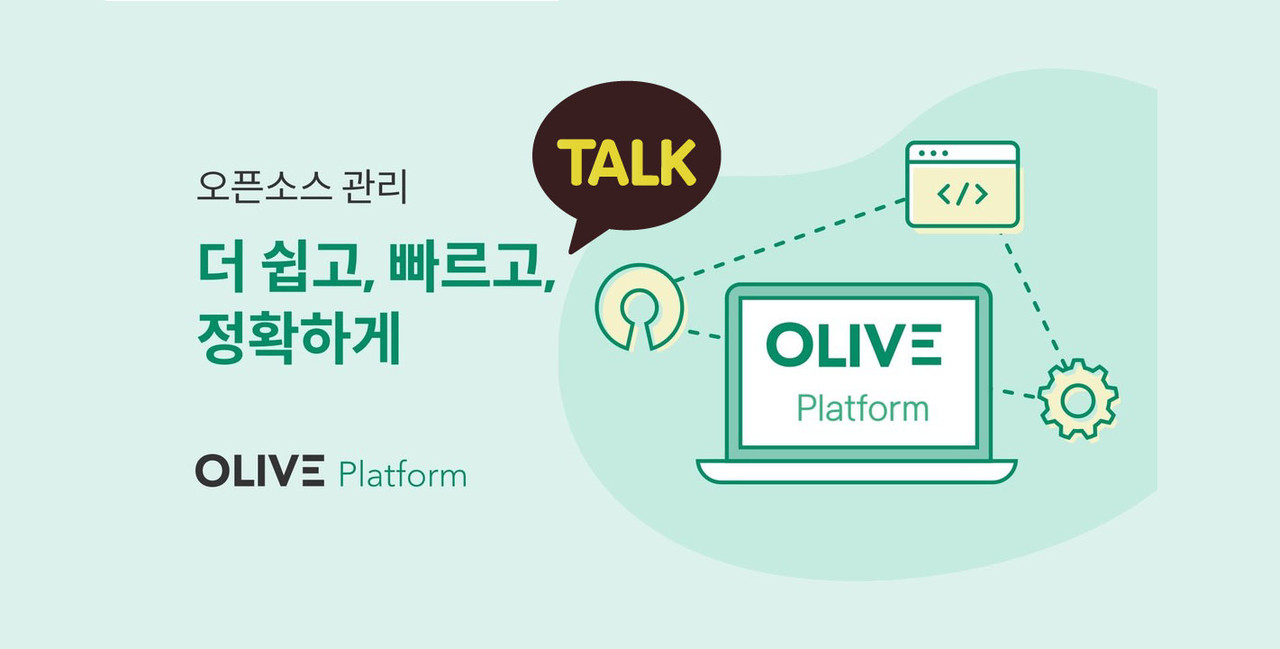 오픈소스 관리

더 쉽고, 빠르고, 정확하게

OLIVE Platform

TALK

</>

OLIVE Platform